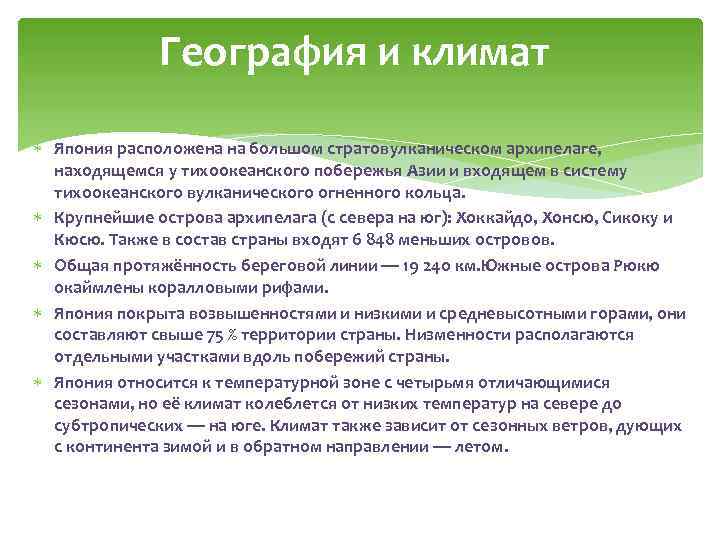 География и климат

Япония расположена на большом стратовулканическом архипелаге, находящемся у тихоокеанского побережья Азии и входящем в систему тихоокеанского вулканического огненного кольца.

Крупнейшие острова архипелага (с севера на юг): Хоккайдо, Хонсю, Сикоку и Кюсю. Также в состав страны входят 6 848 меньших островов.

Общая протяжённость береговой линии — 19 240 км.Южные острова Рюкю окаймлены коралловыми рифами.

Япония покрыта возвышенностями и низкими и средневысотными горами, они составляют свыше 75 % территории страны. Низменности располагаются отдельными участками вдоль побережий страны.

Япония относится к температурной зоне с четырьмя отличающимися сезонами, но её климат колеблется от низких температур на севере до субтропических — на юге. Климат также зависит от сезонных ветров, дующих с континента зимой и в обратном направлении — летом.